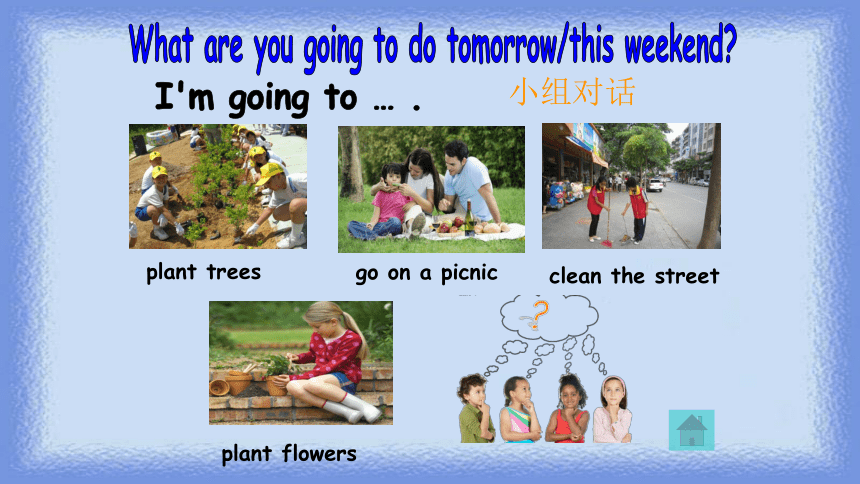 What are you going to do tomorrow/this weekend?

I'm going to … .

小组对话

plant trees

go on a picnic

clean the street

?

plant flowers